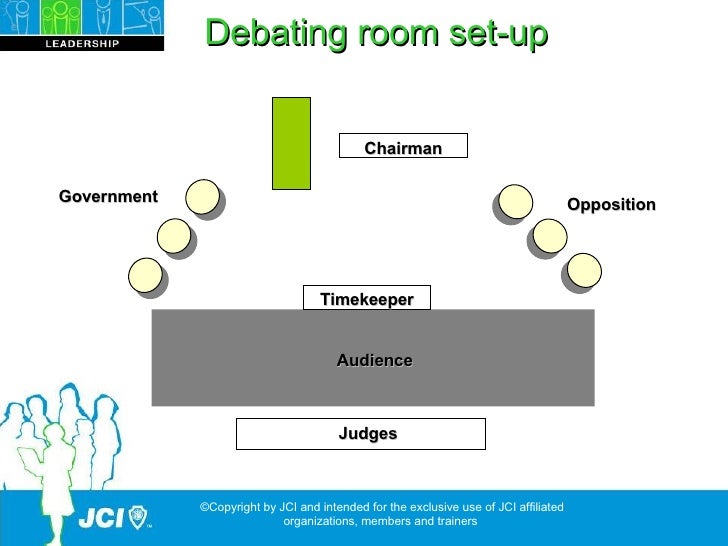 LEADERSHIP

Debating room set-up

Chairman

Government

Opposition

Timekeeper

Audience

Judges

JCI

©Copyright by JCI and intended for the exclusive use of JCI affiliated organizations, members and trainers